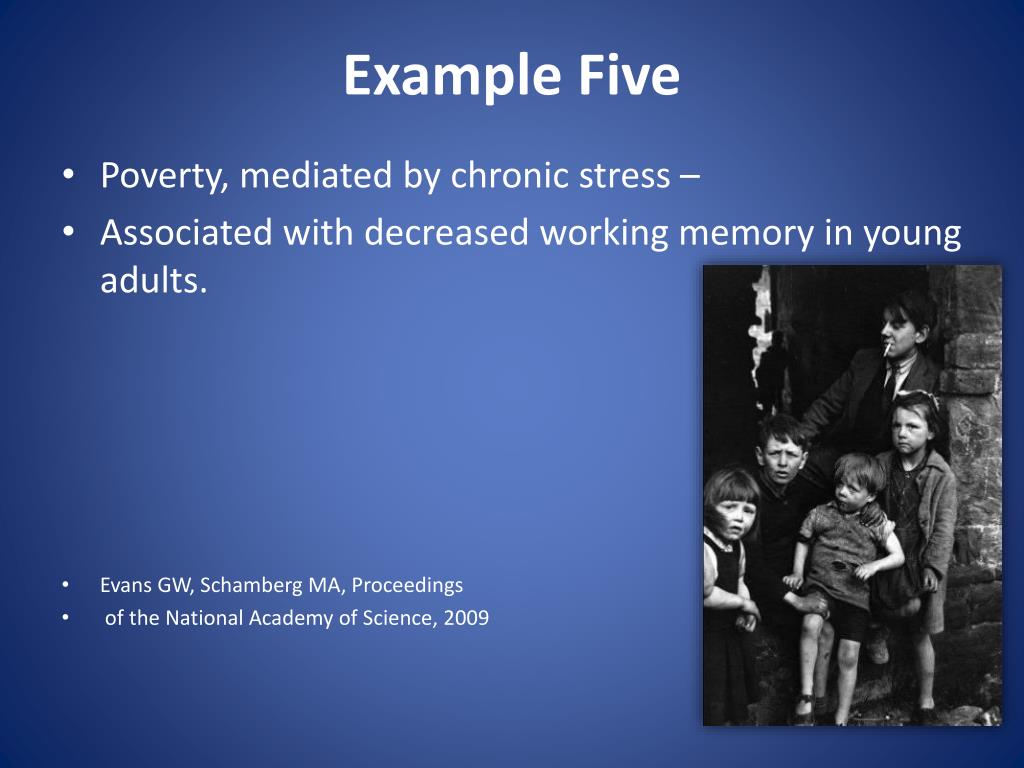 Example Five

• Poverty, mediated by chronic stress –
• Associated with decreased working memory in young adults.

• Evans GW, Schamberg MA, Proceedings
• of the National Academy of Science, 2009